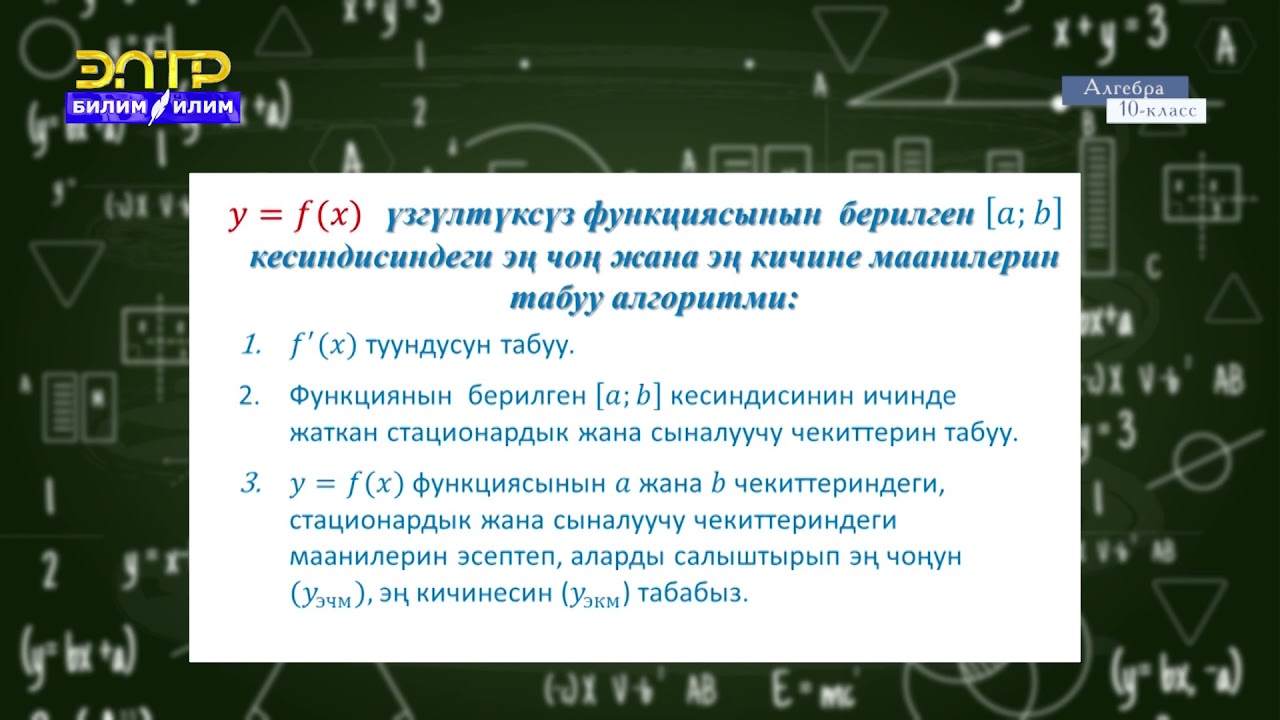 ЭЛТР
БИЛИМ ИЛИМ

Алгебра
10-класс

$y = f(x)$ үзгүлтүксүз функциясынын берилген $[a; b]$ кесиндисиндеги эң чоң жана эң кичине маанилерин табуу алгоритми:

1. $f'(x)$ туундусун табуу.

2. Функциянын берилген $[a; b]$ кесиндисинин ичинде жаткан стационардык жана сыналуучу чекиттерин табуу.

3. $y = f(x)$ функциясынын $a$ жана $b$ чекиттериндеги, стационардык жана сыналуучу чекиттериндеги маанилерин эсептеп, аларды салыштырып эң чоңун ($y_{эчм}$), эң кичинесин ($y_{экм}$) табабыз.